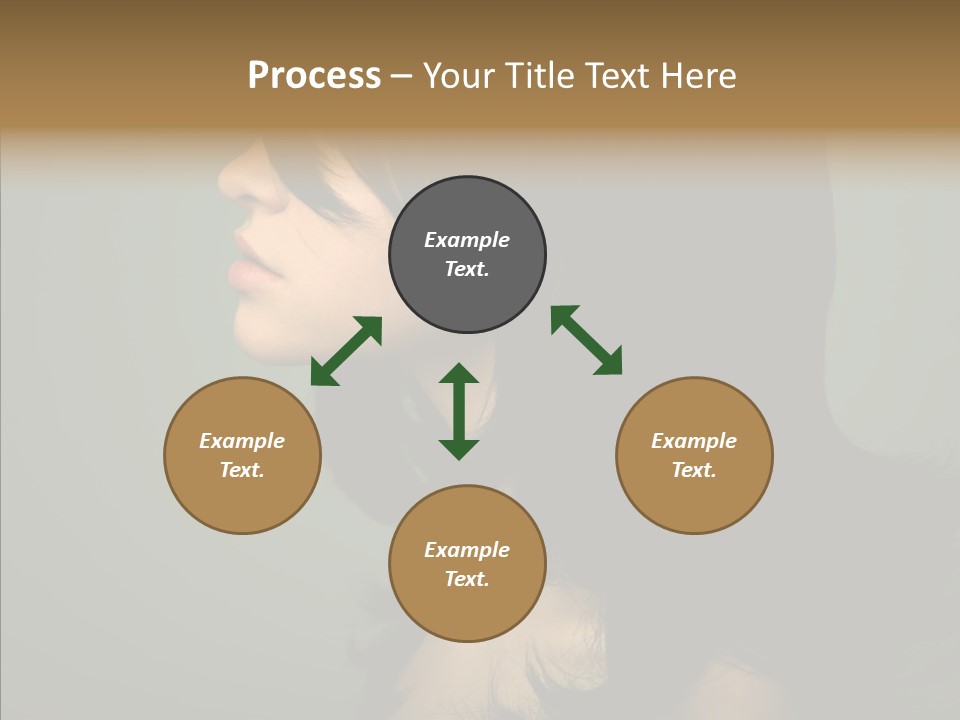 Process – Your Title Text Here

Example Text.

Example Text.

Example Text.

Example Text.